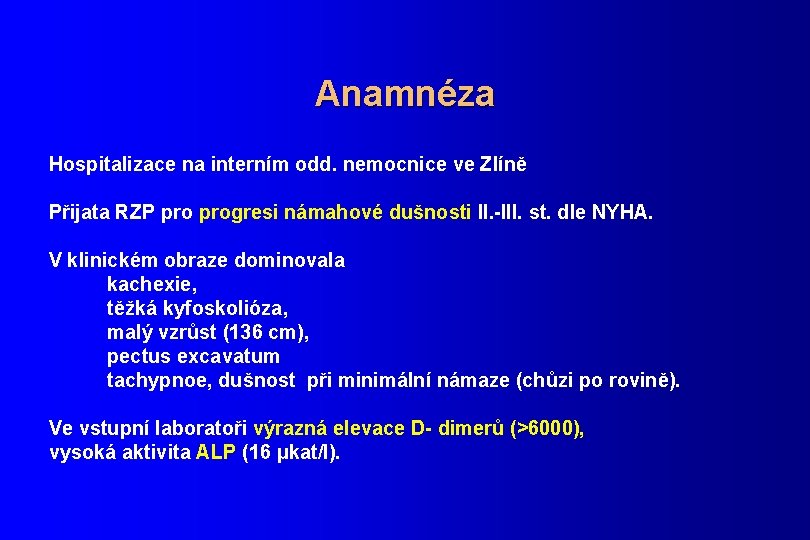 Anamnéza

Hospitalizace na interním odd. nemocnice ve Zlíně

Přijata RZP pro progresi námahové dušnosti II.-III. st. dle NYHA.

V klinickém obraze dominovala
kachexie,
těžká kyfoskolióza,
malý vzrůst (136 cm),
pectus excavatum
tachypnoe, dušnost při minimální námaze (chůzi po rovině).

Ve vstupní laboratoři výrazná elevace D- dimerů (>6000),
vysoká aktivita ALP (16 µkat/l).